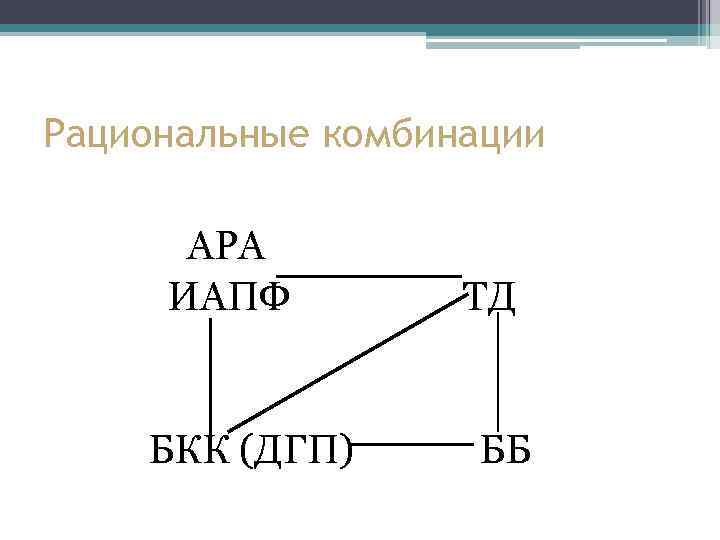 Рациональные комбинации

АРА
ИАПФ

ТД

БКК (ДГП)

ББ